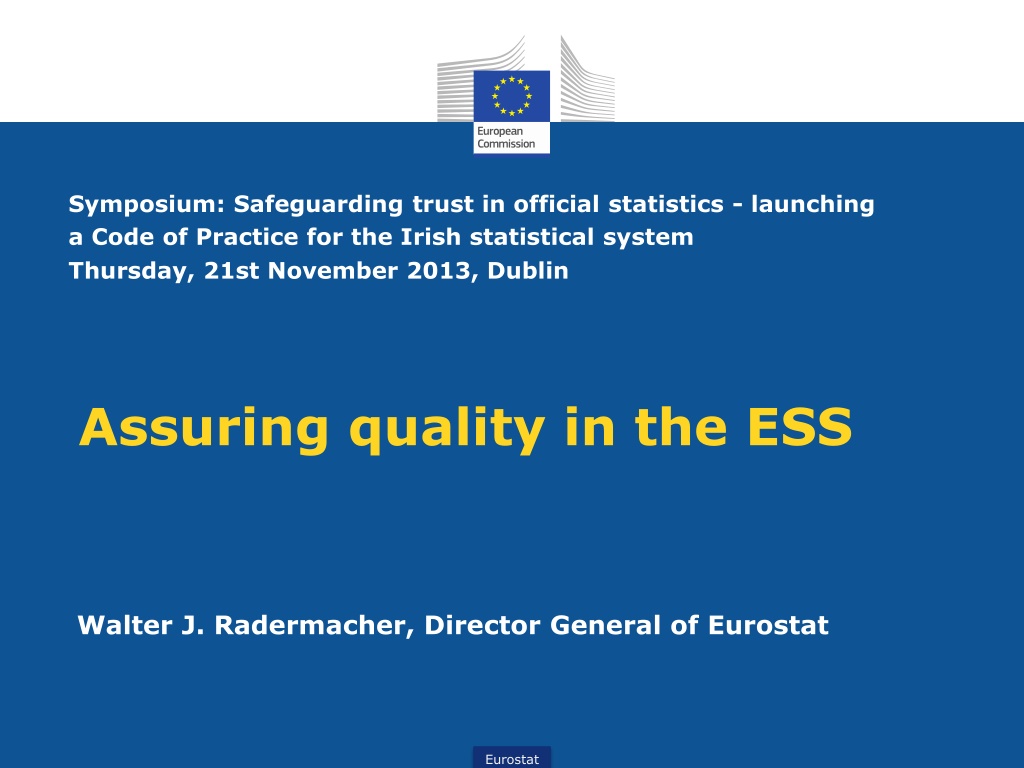 European Commission

Symposium: Safeguarding trust in official statistics - launching a Code of Practice for the Irish statistical system
Thursday, 21st November 2013, Dublin

Assuring quality in the ESS

Walter J. Radermacher, Director General of Eurostat

Eurostat